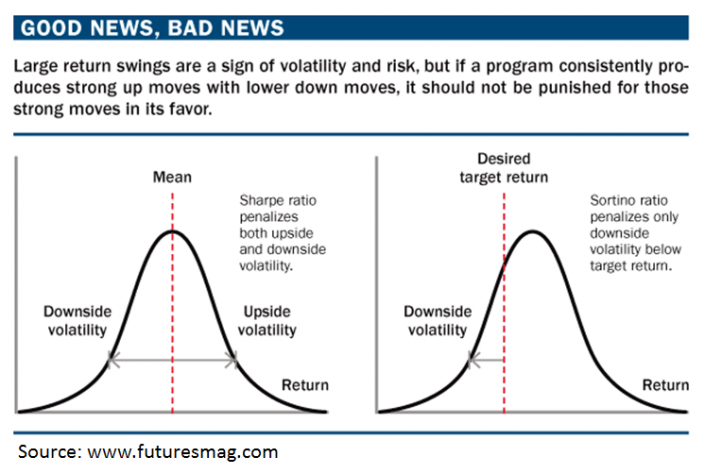 GOOD NEWS, BAD NEWS

Large return swings are a sign of volatility and risk, but if a program consistently produces strong up moves with lower down moves, it should not be punished for those strong moves in its favor.

Mean

Sharpe ratio penalizes both upside and downside volatility.

Downside volatility

Upside volatility

Return

Desired target return

Sortino ratio penalizes only downside volatility below target return.

Downside volatility

Return

Source: www.futuresmag.com